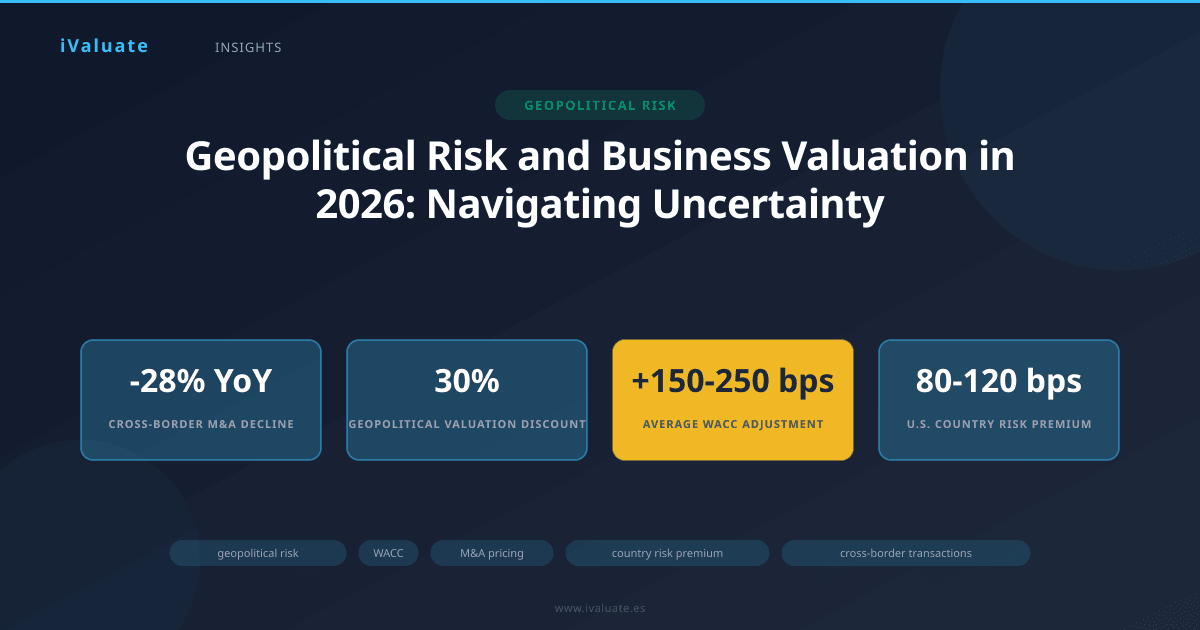 iValuate INSIGHTS

GEOPOLITICAL RISK

Geopolitical Risk and Business Valuation in 2026: Navigating Uncertainty

-28% YoY
CROSS-BORDER M&A DECLINE

30%
GEOPOLITICAL VALUATION DISCOUNT

+150-250 bps
AVERAGE WACC ADJUSTMENT

80-120 bps
U.S. COUNTRY RISK PREMIUM

geopolitical risk WACC M&A pricing country risk premium cross-border transactions

www.ivaluate.es